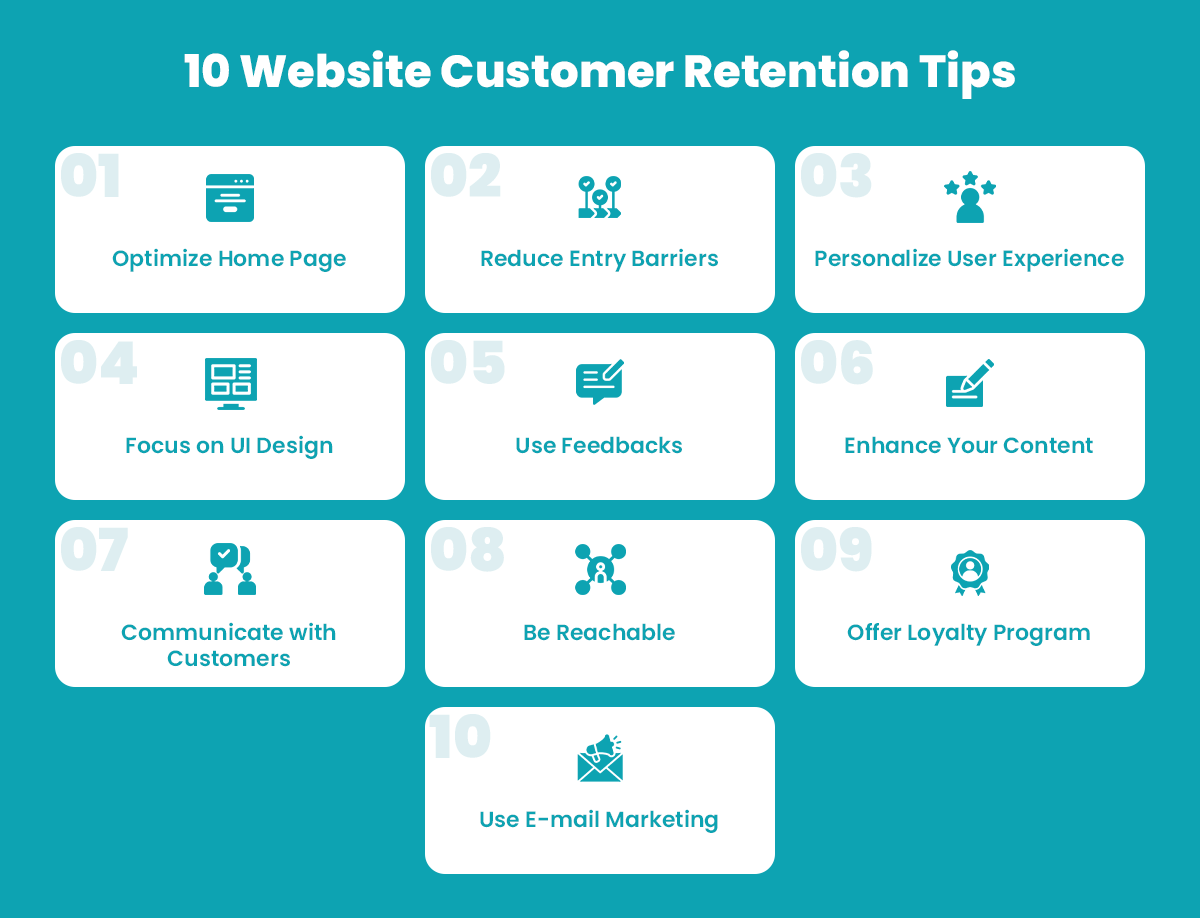 10 Website Customer Retention Tips

01
Optimize Home Page

02
Reduce Entry Barriers

03
Personalize User Experience

04
Focus on UI Design

05
Use Feedbacks

06
Enhance Your Content

07
Communicate with Customers

08
Be Reachable

09
Offer Loyalty Program

10
Use E-mail Marketing